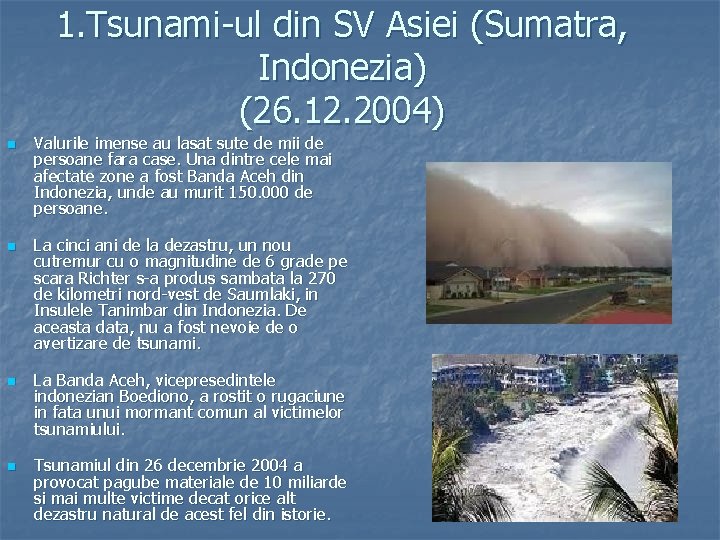 1.Tsunami-ul din SV Asiei (Sumatra, Indonezia) (26.12.2004)

Valurile imense au lasat sute de mii de persoane fara case. Una dintre cele mai afectate zone a fost Banda Aceh din Indonezia, unde au murit 150.000 de persoane.

La cinci ani de la dezastru, un nou cutremur cu o magnitudine de 6 grade pe scara Richter s-a produs sambata la 270 de kilometri nord-vest de Saumlaki, in Insulele Tanimbar din Indonezia. De aceasta data, nu a fost nevoie de o avertizare de tsunami.

La Banda Aceh, vicepresedintele indonezian Boediono, a rostit o rugaciune in fata unui mormant comun al victimelor tsunamiului.

Tsunamiul din 26 decembrie 2004 a provocat pagube materiale de 10 miliarde si mai multe victime decat orice alt dezastru natural de acest fel din istorie.